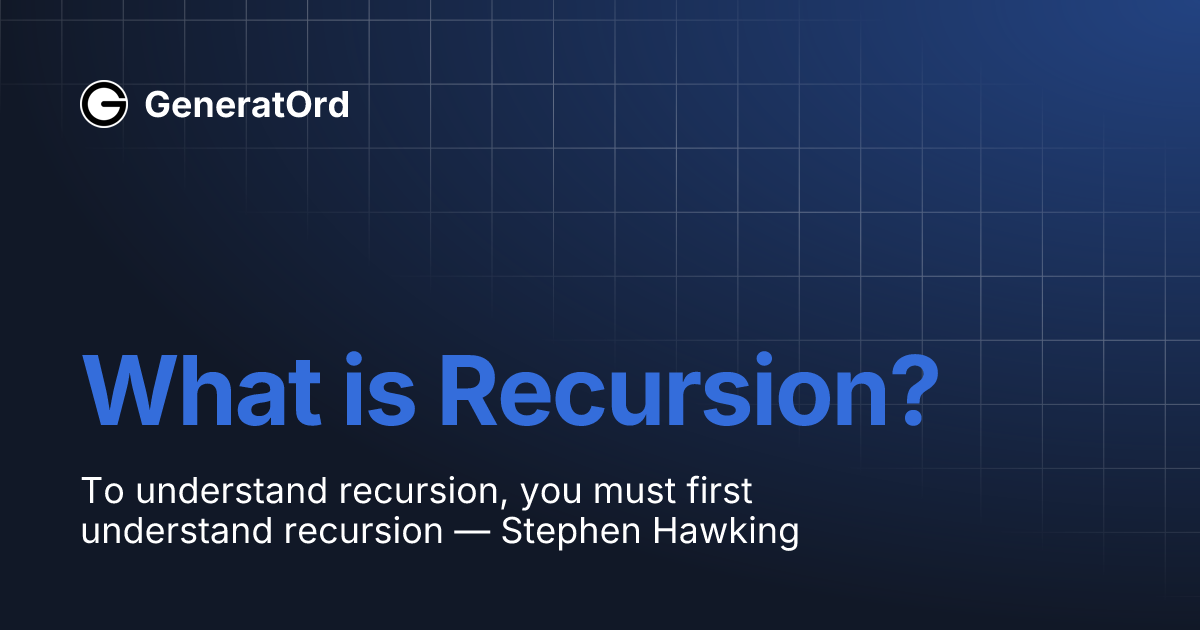 GeneratOrd

What is Recursion?

To understand recursion, you must first understand recursion — Stephen Hawking